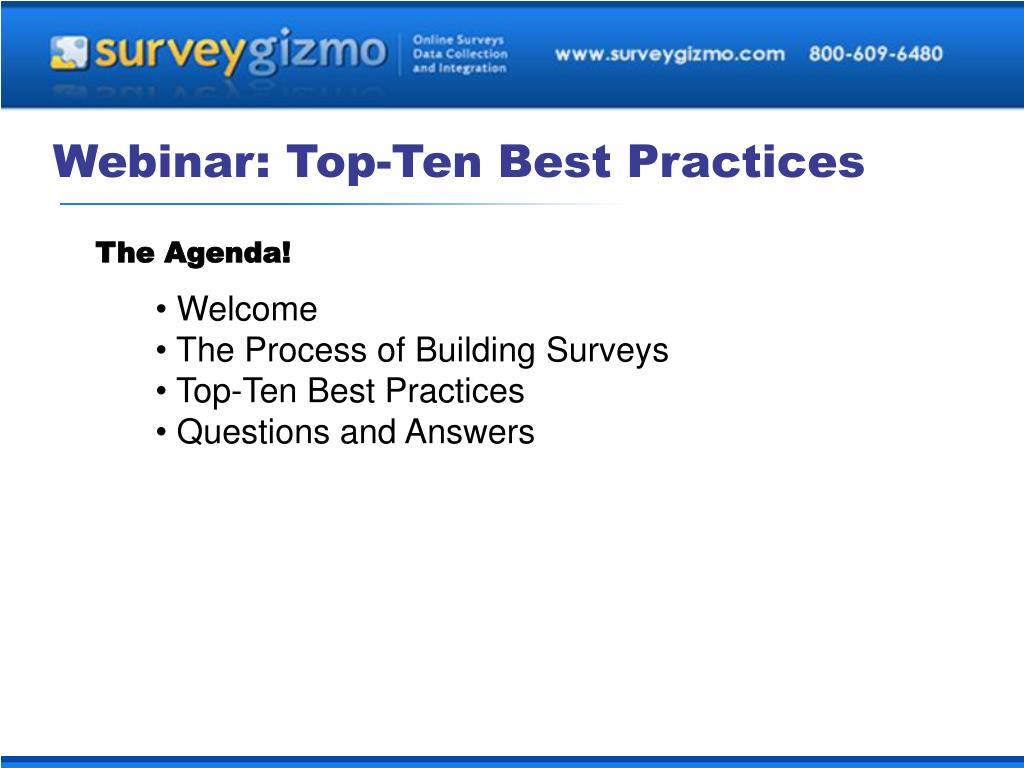 surveygizmo
Online Surveys
Data Collection
and Integration
www.surveygizmo.com 800-609-6480

Webinar: Top-Ten Best Practices

The Agenda!

• Welcome
• The Process of Building Surveys
• Top-Ten Best Practices
• Questions and Answers